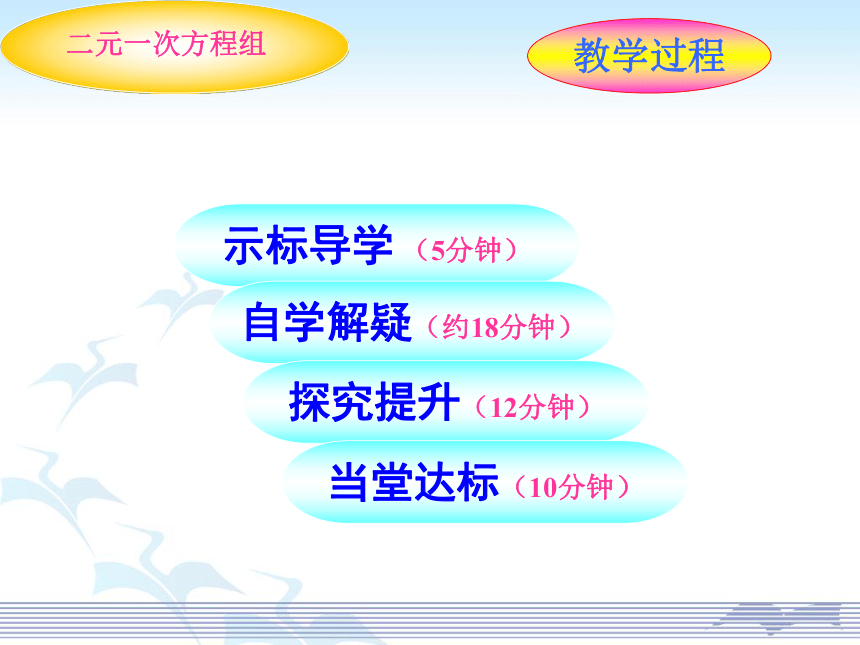 二元一次方程组

教学过程

示标导学（5分钟）

自学解疑（约18分钟）

探究提升（12分钟）

当堂达标（10分钟）